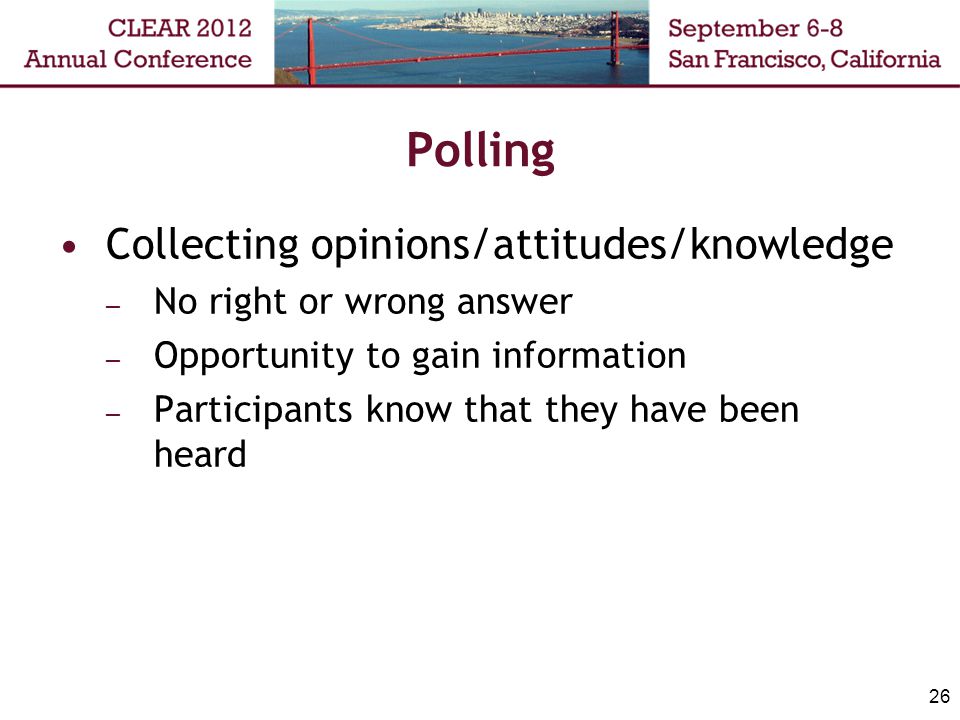 CLEAR 2012
Annual Conference

September 6-8
San Francisco, California

Polling

• Collecting opinions/attitudes/knowledge
– No right or wrong answer
– Opportunity to gain information
– Participants know that they have been heard

26